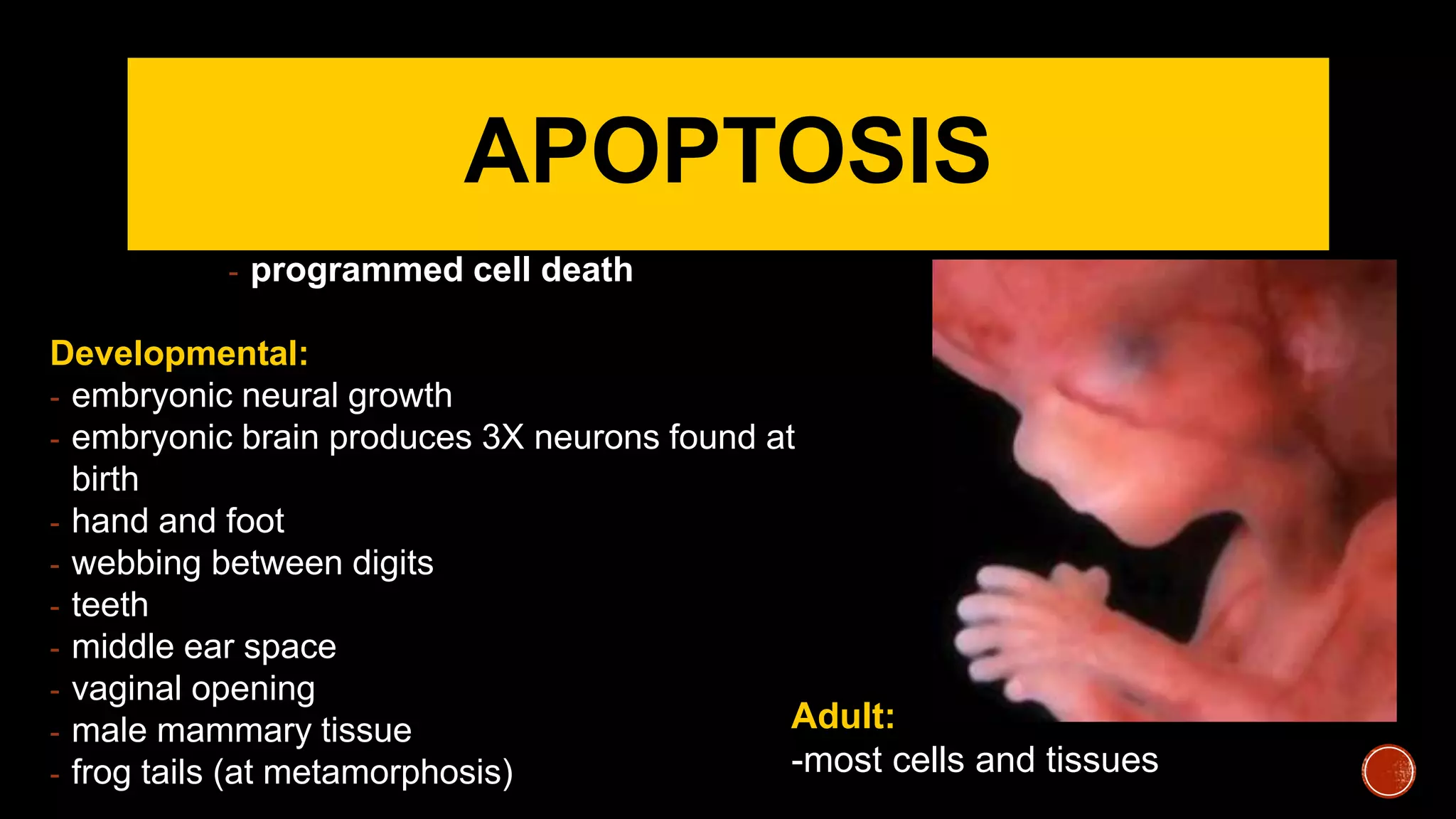 APOPTOSIS

- programmed cell death

Developmental:
- embryonic neural growth
- embryonic brain produces 3X neurons found at birth
- hand and foot
- webbing between digits
- teeth
- middle ear space
- vaginal opening
- male mammary tissue
- frog tails (at metamorphosis)

Adult:
-most cells and tissues